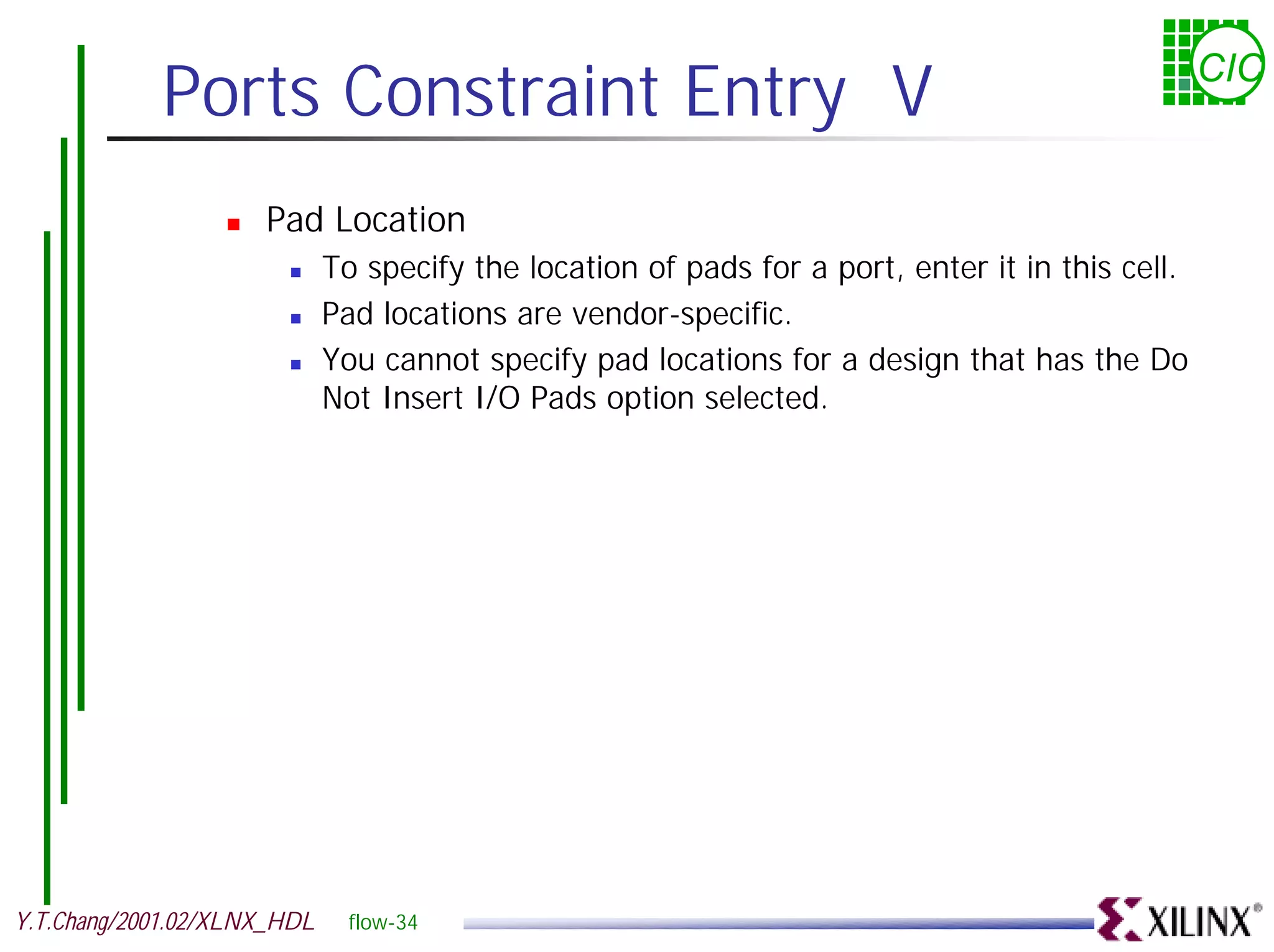 Ports Constraint Entry V

CIC

Pad Location

To specify the location of pads for a port, enter it in this cell.

Pad locations are vendor-specific.

You cannot specify pad locations for a design that has the Do Not Insert I/O Pads option selected.

Y.T.Chang/2001.02/XLNX_HDL flow-34

XILINX®